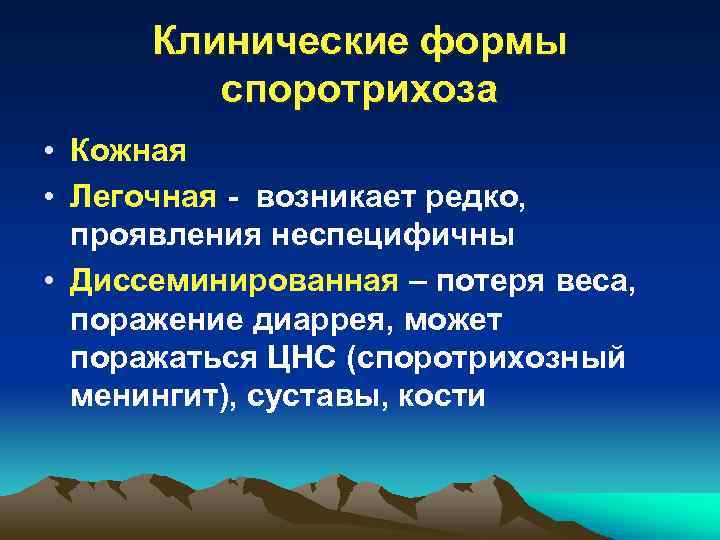 Клинические формы споротрихоза

• Кожная
• Легочная - возникает редко, проявления неспецифичны
• Диссеминированная – потеря веса, поражение диаррея, может поражаться ЦНС (споротрихозный менингит), суставы, кости